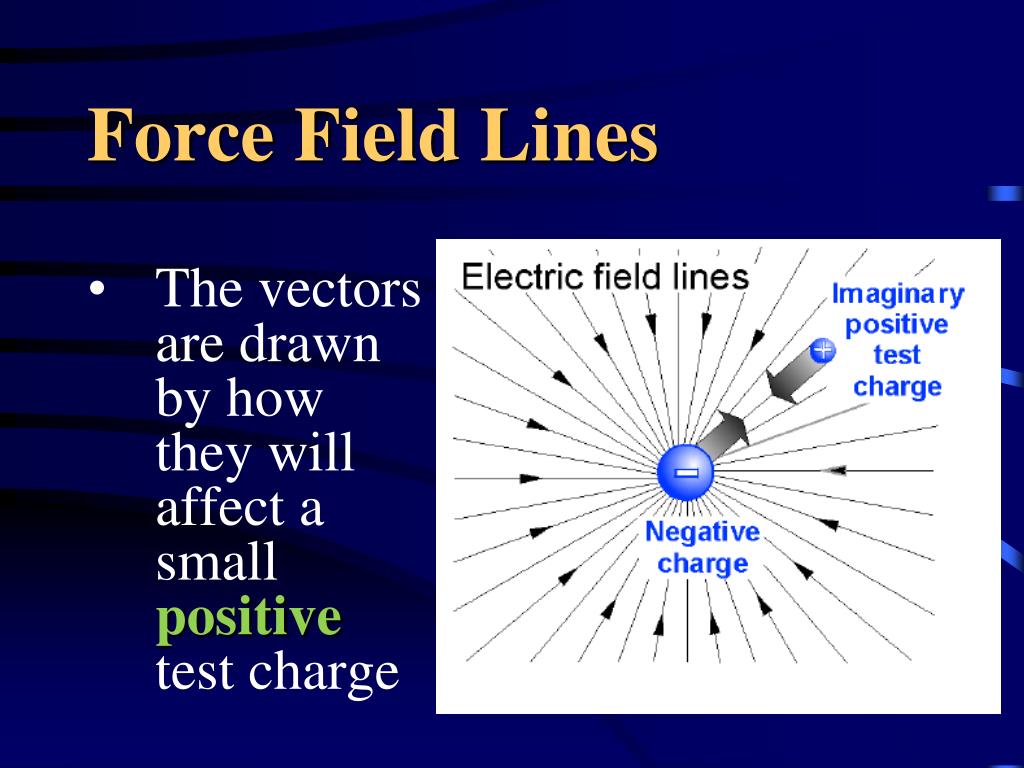 Force Field Lines

• The vectors are drawn by how they will affect a small positive test charge

Electric field lines

Imaginary positive test charge

+

−

Negative charge